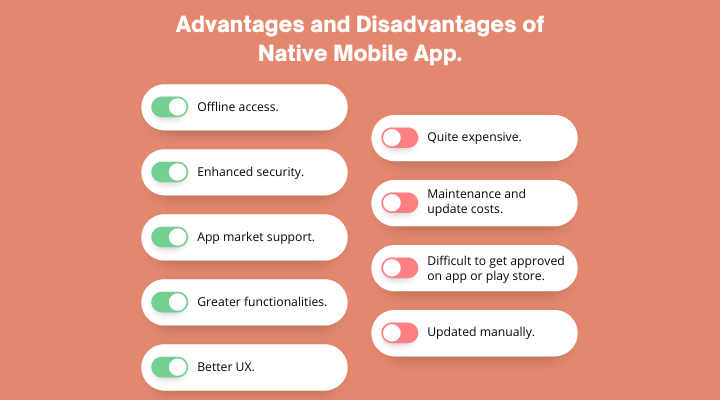 Advantages and Disadvantages of Native Mobile App.

Offline access.

Enhanced security.

App market support.

Greater functionalities.

Better UX.

Quite expensive.

Maintenance and update costs.

Difficult to get approved on app or play store.

Updated manually.